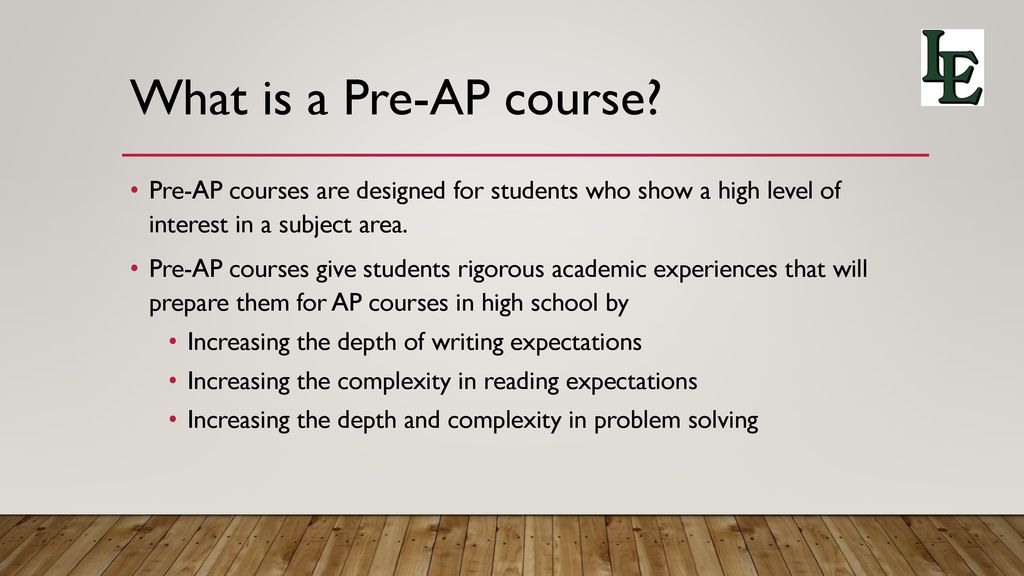 LE

What is a Pre-AP course?

• Pre-AP courses are designed for students who show a high level of interest in a subject area.

• Pre-AP courses give students rigorous academic experiences that will prepare them for AP courses in high school by
  • Increasing the depth of writing expectations
  • Increasing the complexity in reading expectations
  • Increasing the depth and complexity in problem solving